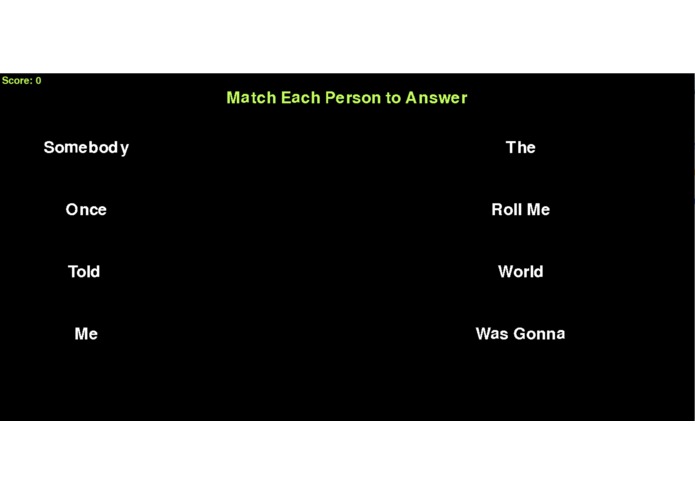 Score: 0

Match Each Person to Answer

Somebody

Once

Told

Me

The

Roll Me

World

Was Gonna